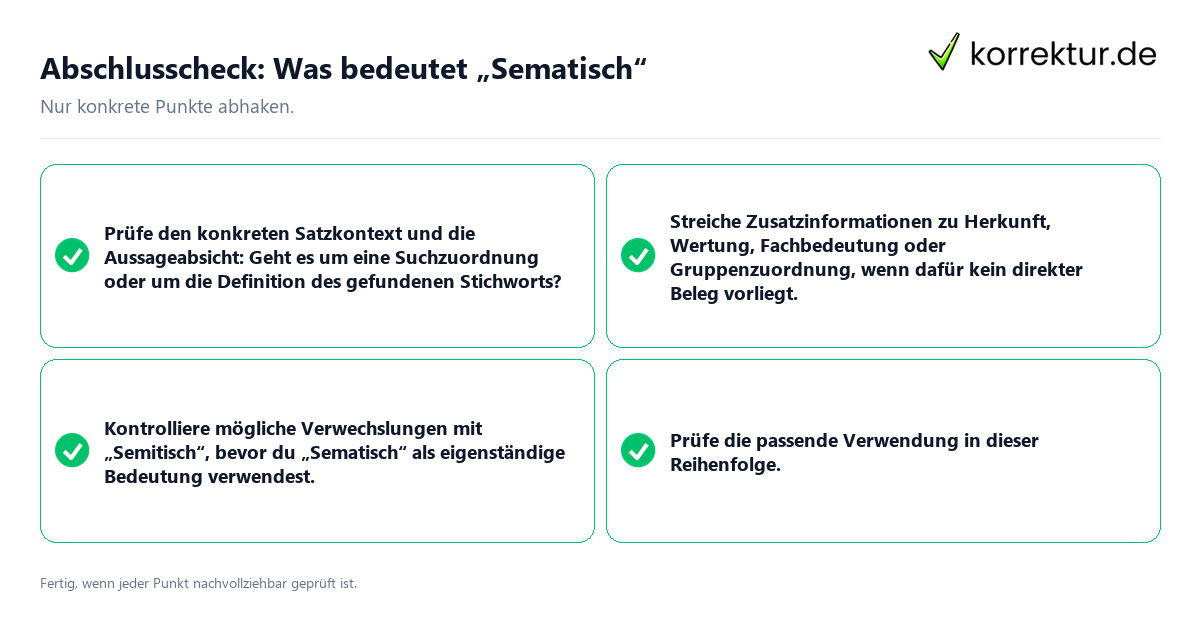 Abschlusscheck: Was bedeutet „Sematisch“

korrektur.de

Nur konkrete Punkte abhaken.

Prüfe den konkreten Satzkontext und die Aussageabsicht: Geht es um eine Suchzuordnung oder um die Definition des gefundenen Stichworts?

Streiche Zusatzinformationen zu Herkunft, Wertung, Fachbedeutung oder Gruppenzuordnung, wenn dafür kein direkter Beleg vorliegt.

Kontrolliere mögliche Verwechslungen mit „Semitisch“, bevor du „Sematisch“ als eigenständige Bedeutung verwendest.

Prüfe die passende Verwendung in dieser Reihenfolge.

Fertig, wenn jeder Punkt nachvollziehbar geprüft ist.